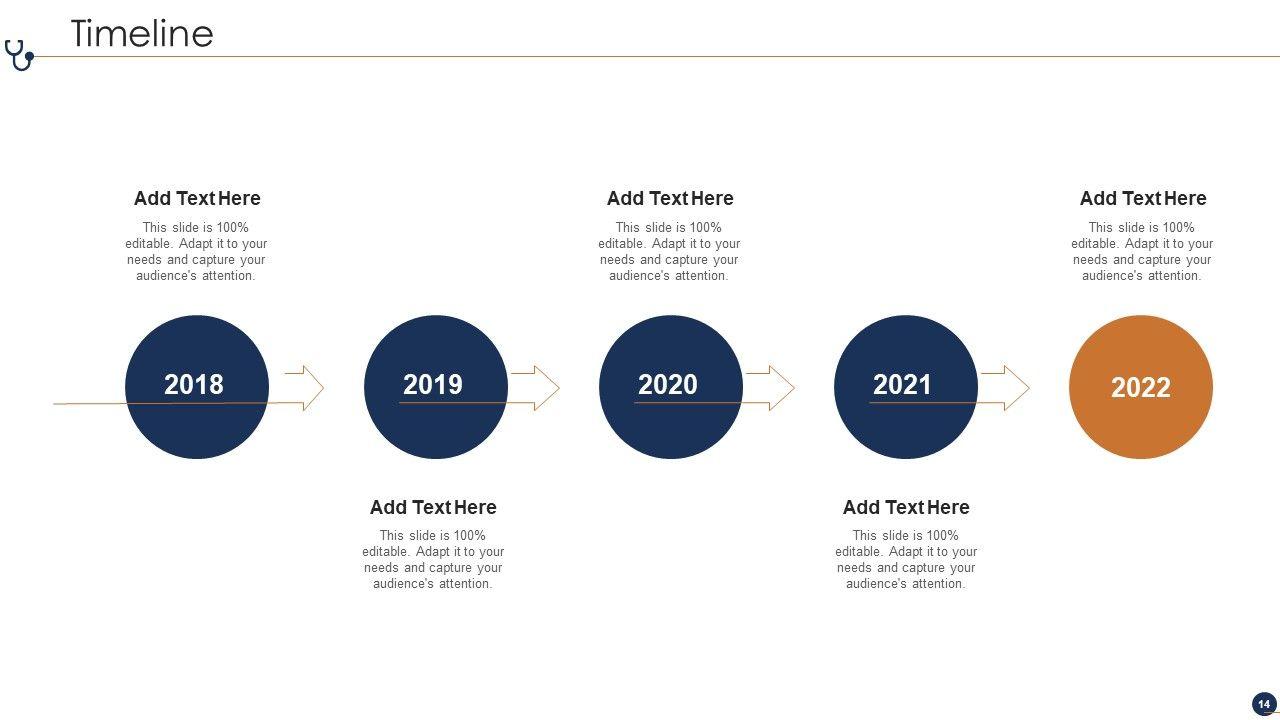 Timeline

Add Text Here

This slide is 100% editable. Adapt it to your needs and capture your audience's attention.

Add Text Here

This slide is 100% editable. Adapt it to your needs and capture your audience's attention.

Add Text Here

This slide is 100% editable. Adapt it to your needs and capture your audience's attention.

2018

2019

2020

2021

2022

Add Text Here

This slide is 100% editable. Adapt it to your needs and capture your audience's attention.

Add Text Here

This slide is 100% editable. Adapt it to your needs and capture your audience's attention.

14